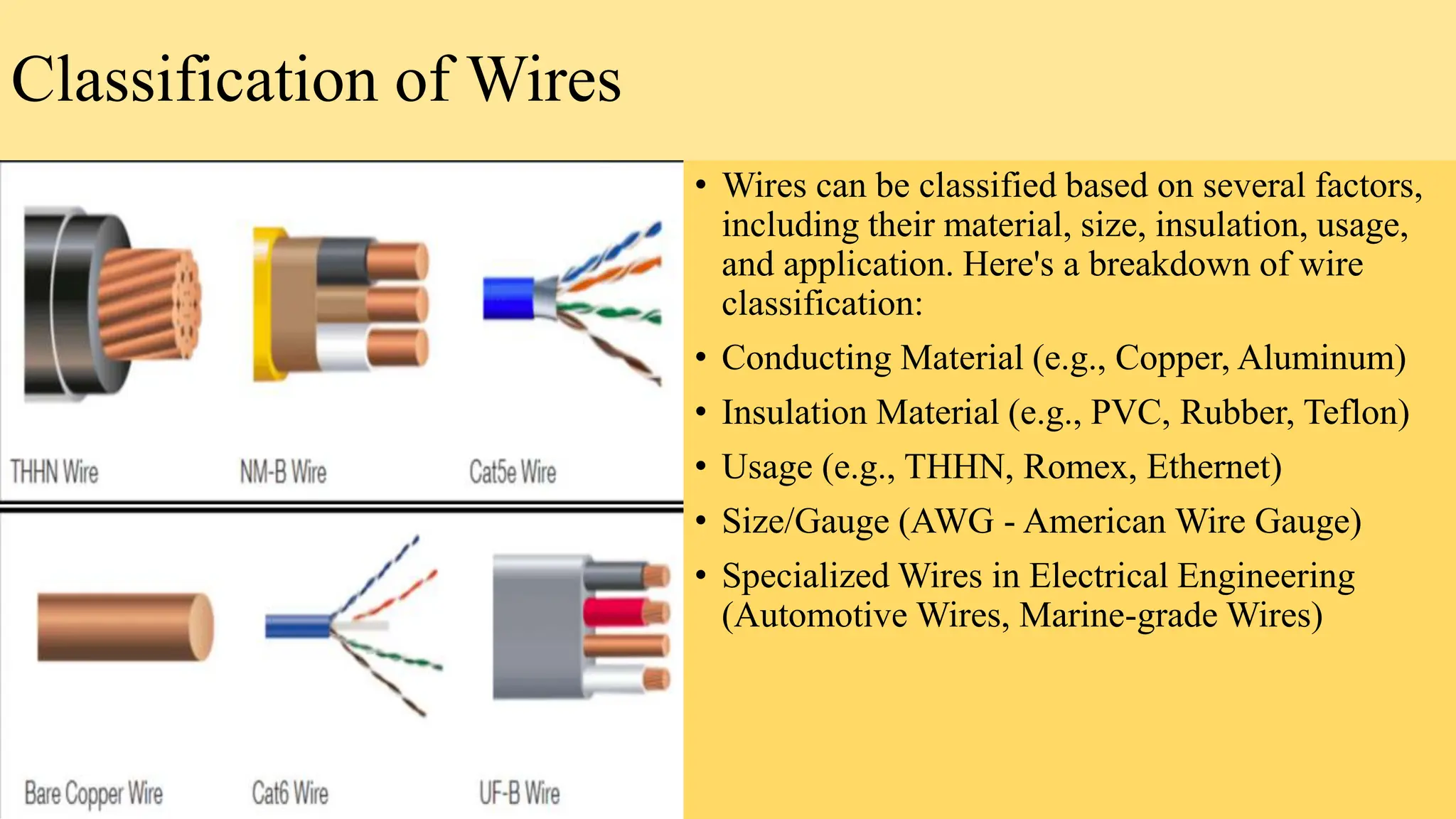 Classification of Wires

THHN Wire

NM-B Wire

Cat5e Wire

Bare Copper Wire

Cat6 Wire

UF-B Wire

• Wires can be classified based on several factors, including their material, size, insulation, usage, and application. Here's a breakdown of wire classification:

• Conducting Material (e.g., Copper, Aluminum)

• Insulation Material (e.g., PVC, Rubber, Teflon)

• Usage (e.g., THHN, Romex, Ethernet)

• Size/Gauge (AWG - American Wire Gauge)

• Specialized Wires in Electrical Engineering (Automotive Wires, Marine-grade Wires)